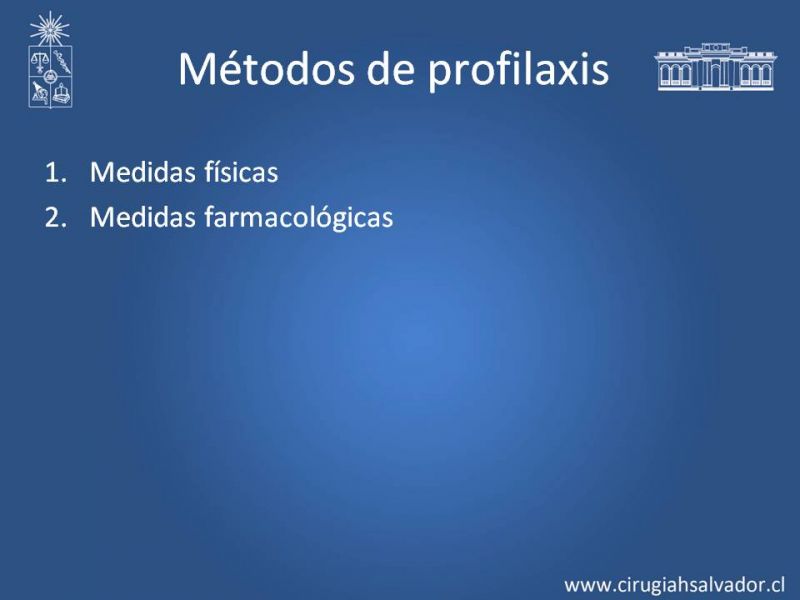 Métodos de profilaxis

1. Medidas físicas
2. Medidas farmacológicas

www.cirugiahsalvador.cl